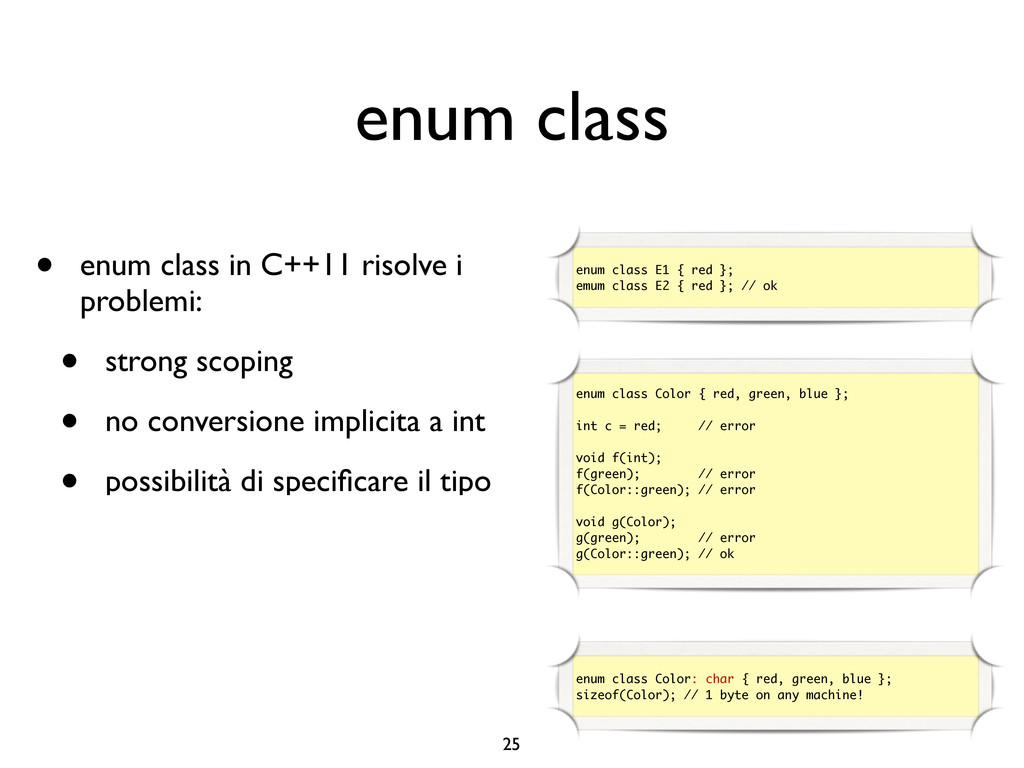 enum class

• enum class in C++11 risolve i problemi:

• strong scoping

• no conversione implicita a int

• possibilità di specificare il tipo

enum class E1 { red };
emum class E2 { red }; // ok

enum class Color { red, green, blue };

int c = red;     // error

void f(int);
f(green);        // error
f(Color::green); // error

void g(Color);
g(green);        // error
g(Color::green); // ok

enum class Color: char { red, green, blue };
sizeof(Color); // 1 byte on any machine!

25